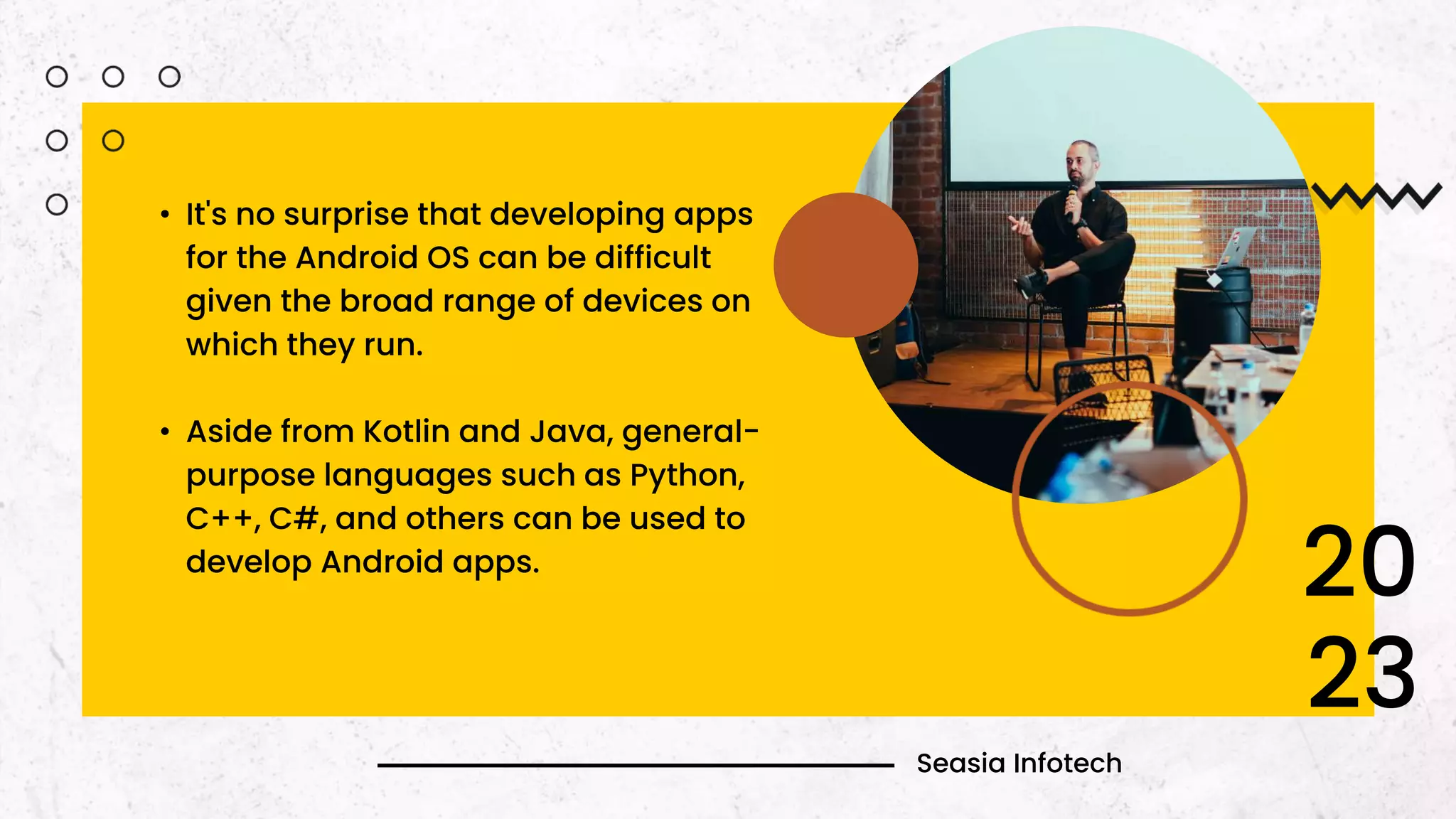 • It's no surprise that developing apps for the Android OS can be difficult given the broad range of devices on which they run.

• Aside from Kotlin and Java, general-purpose languages such as Python, C++, C#, and others can be used to develop Android apps.

20
23

Seasia Infotech